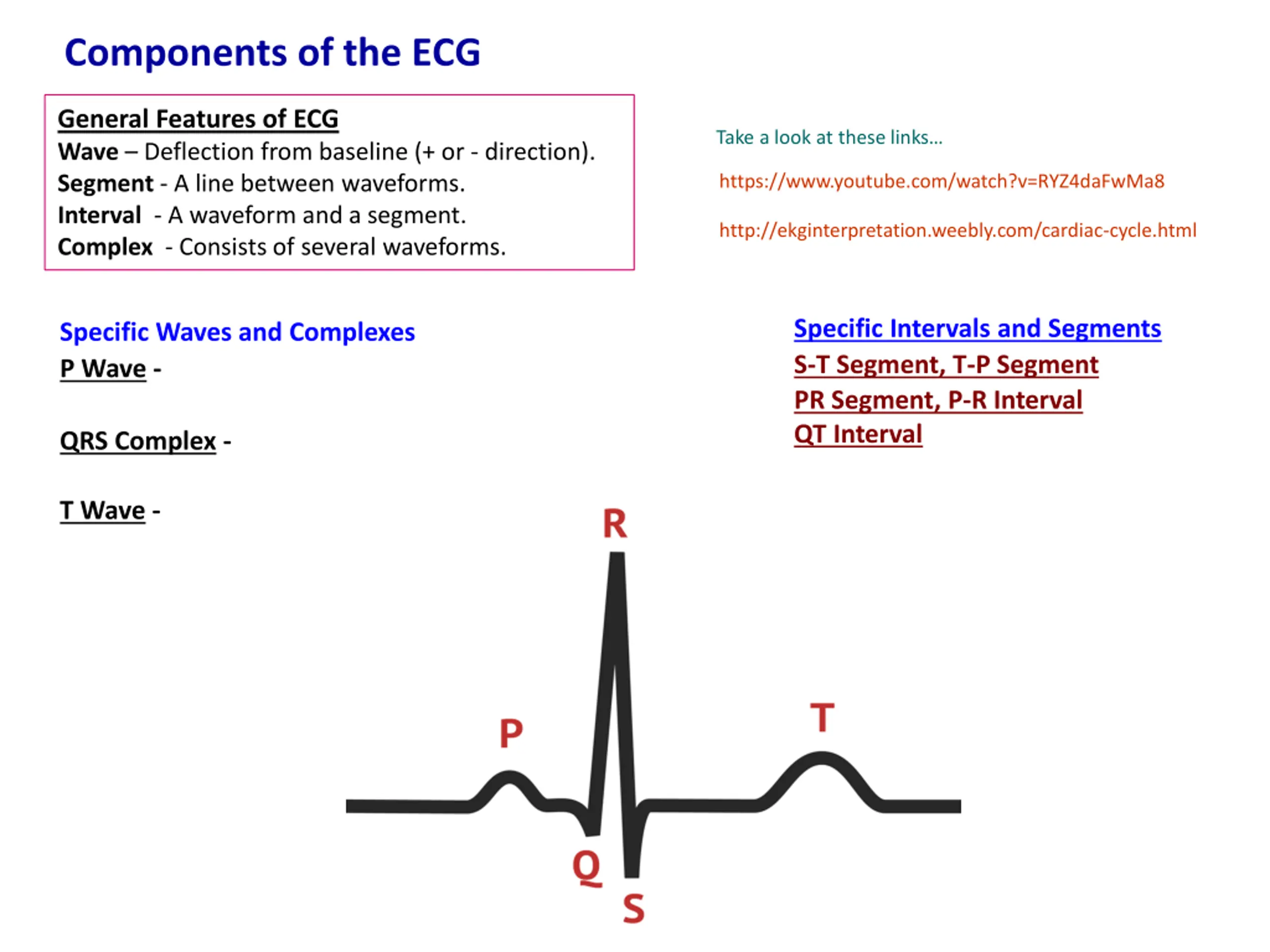 Components of the ECG

General Features of ECG
Wave – Deflection from baseline (+ or - direction).
Segment - A line between waveforms.
Interval - A waveform and a segment.
Complex - Consists of several waveforms.

Take a look at these links…

https://www.youtube.com/watch?v=RYZ4daFwMa8

http://ekginterpretation.weebly.com/cardiac-cycle.html

Specific Waves and Complexes
P Wave -

QRS Complex -

T Wave -

Specific Intervals and Segments
S-T Segment, T-P Segment
PR Segment, P-R Interval
QT Interval

R
P
T
Q
S